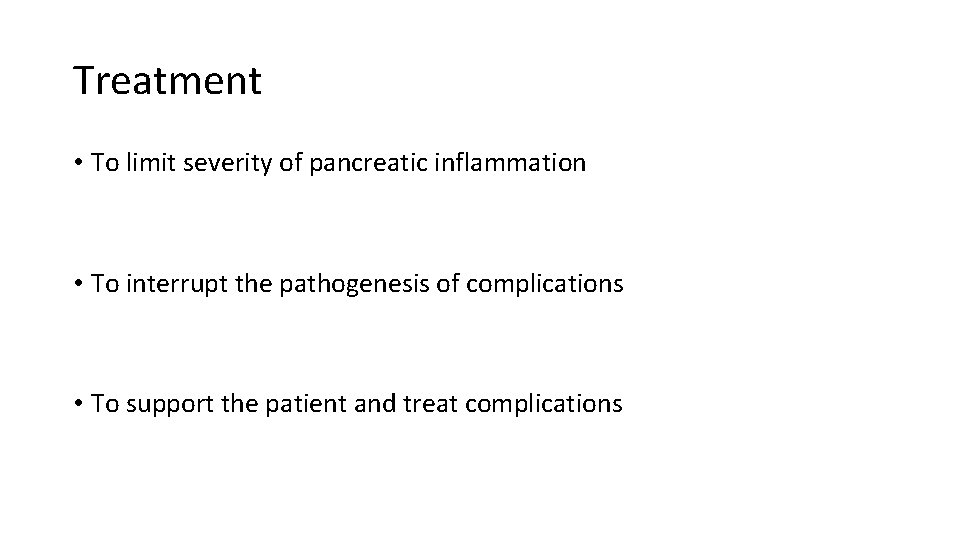 Treatment

• To limit severity of pancreatic inflammation

• To interrupt the pathogenesis of complications

• To support the patient and treat complications